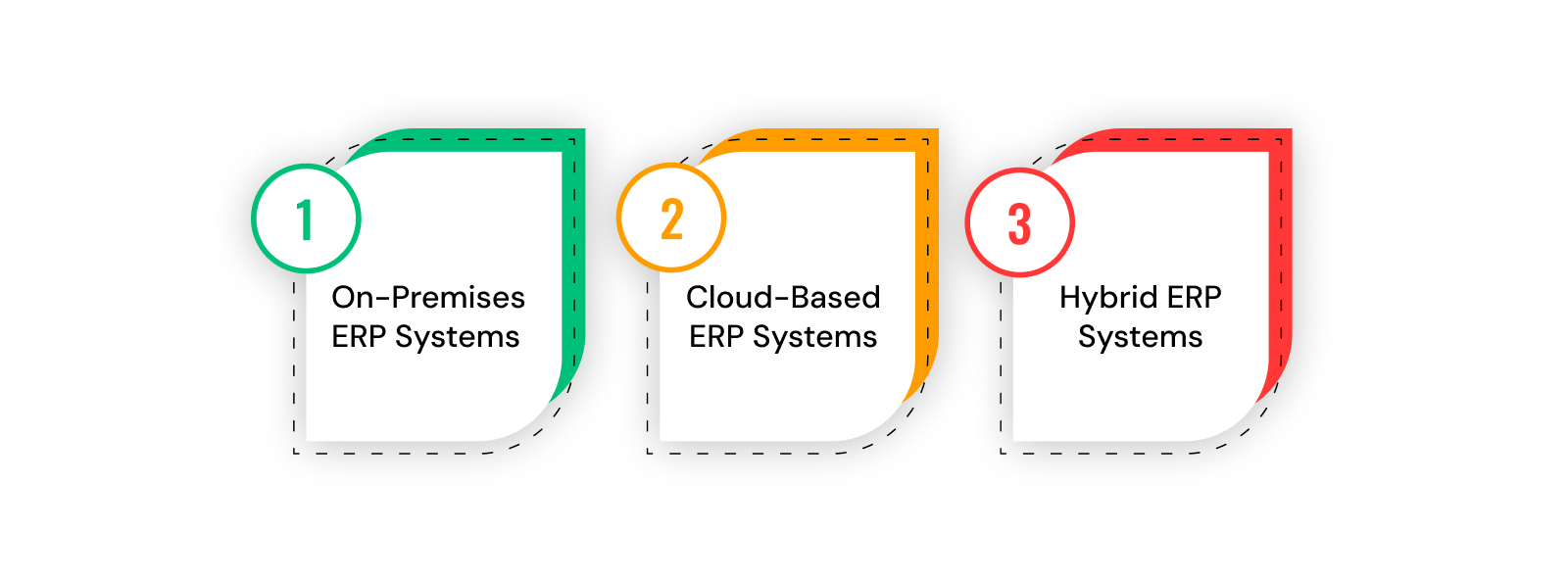 1

On-Premises ERP Systems

2

Cloud-Based ERP Systems

3

Hybrid ERP Systems